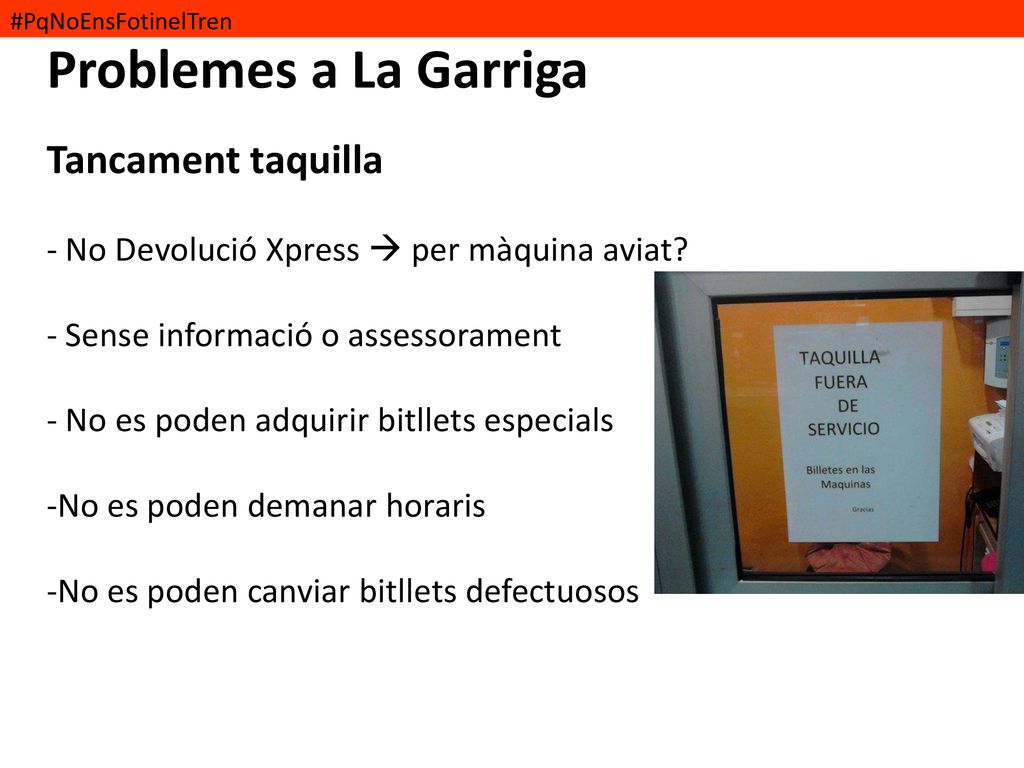 #PqNoEnsFotinelTren

Problemes a La Garriga

Tancament taquilla

- No Devolució Xpress → per màquina aviat?

- Sense informació o assessorament

- No es poden adquirir bitllets especials

-No es poden demanar horaris

-No es poden canviar bitllets defectuosos

TAQUILLA
FUERA
DE
SERVICIO

Billetes en las
Maquinas

Gracias